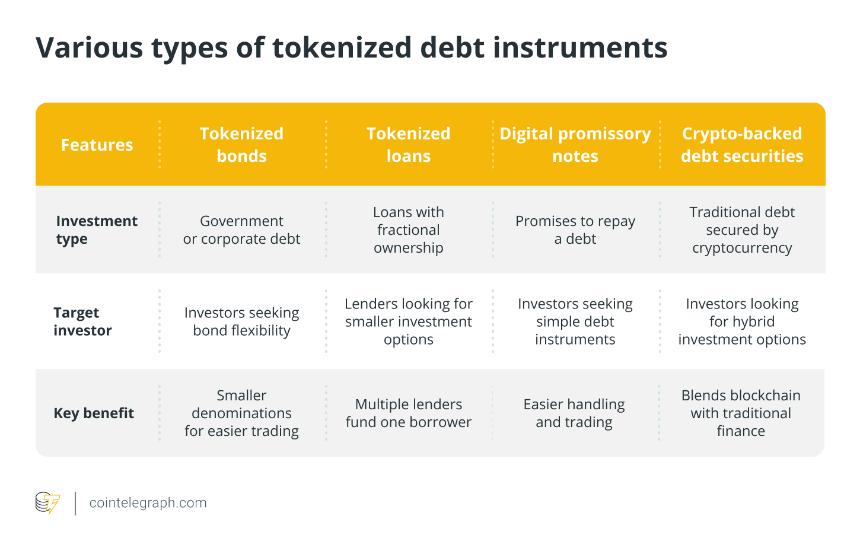 Various types of tokenized debt instruments

| Features | Tokenized bonds | Tokenized loans | Digital promissory notes | Crypto-backed debt securities |
|---|---|---|---|---|
| Investment type | Government or corporate debt | Loans with fractional ownership | Promises to repay a debt | Traditional debt secured by cryptocurrency |
| Target investor | Investors seeking bond flexibility | Lenders looking for smaller investment options | Investors seeking simple debt instruments | Investors looking for hybrid investment options |
| Key benefit | Smaller denominations for easier trading | Multiple lenders fund one borrower | Easier handling and trading | Blends blockchain with traditional finance |

cointelegraph.com